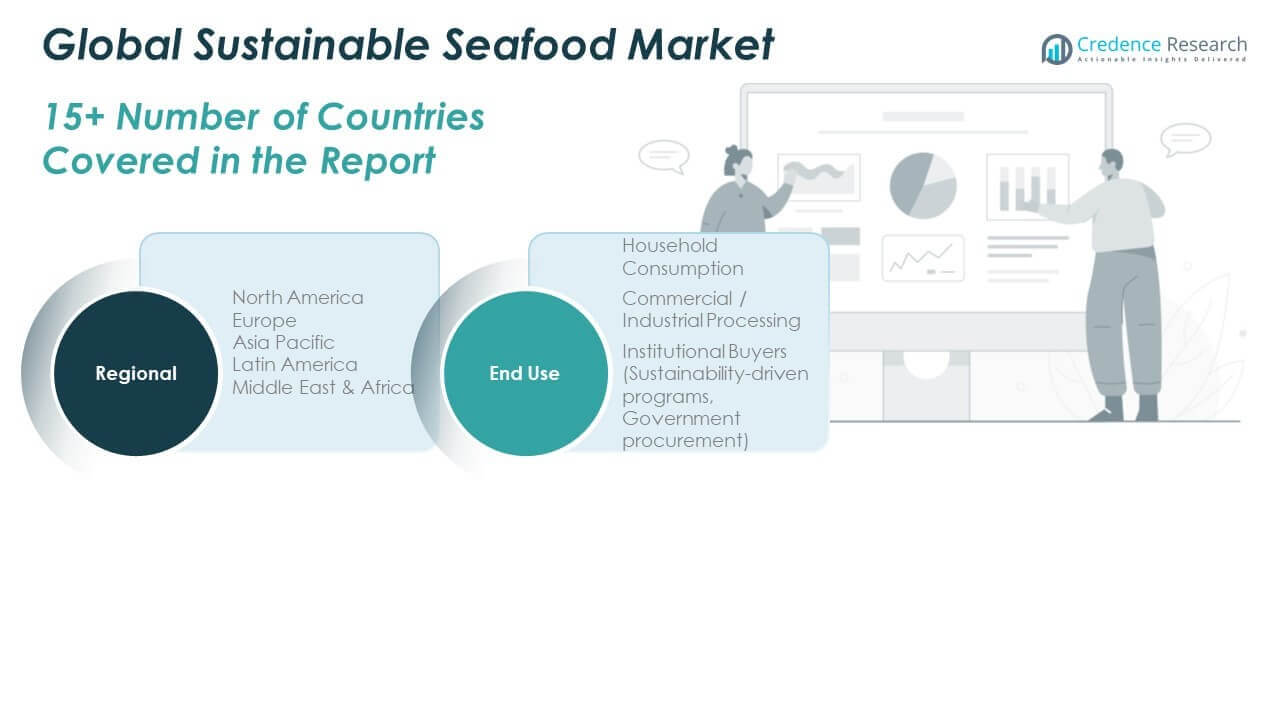 Global Sustainable Seafood Market

Credence Research
Actionable Insights Delivered

15+ Number of Countries Covered in the Report

Regional

North America
Europe
Asia Pacific
Latin America
Middle East & Africa

End Use

Household Consumption

Commercial / Industrial Processing

Institutional Buyers (Sustainability-driven programs, Government procurement)